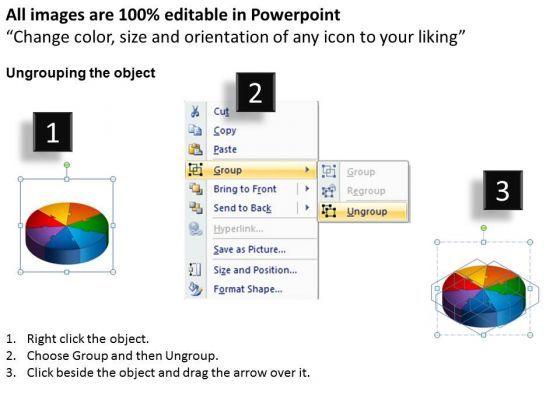 All images are 100% editable in Powerpoint
“Change color, size and orientation of any icon to your liking”

Ungrouping the object

1

2

Cut
Copy
Paste
Group
Bring to Front
Send to Back
Hyperlink...
Save as Picture...
Size and Position...
Format Shape...

Group
Regroup
Ungroup

3

1. Right click the object.
2. Choose Group and then Ungroup.
3. Click beside the object and drag the arrow over it.